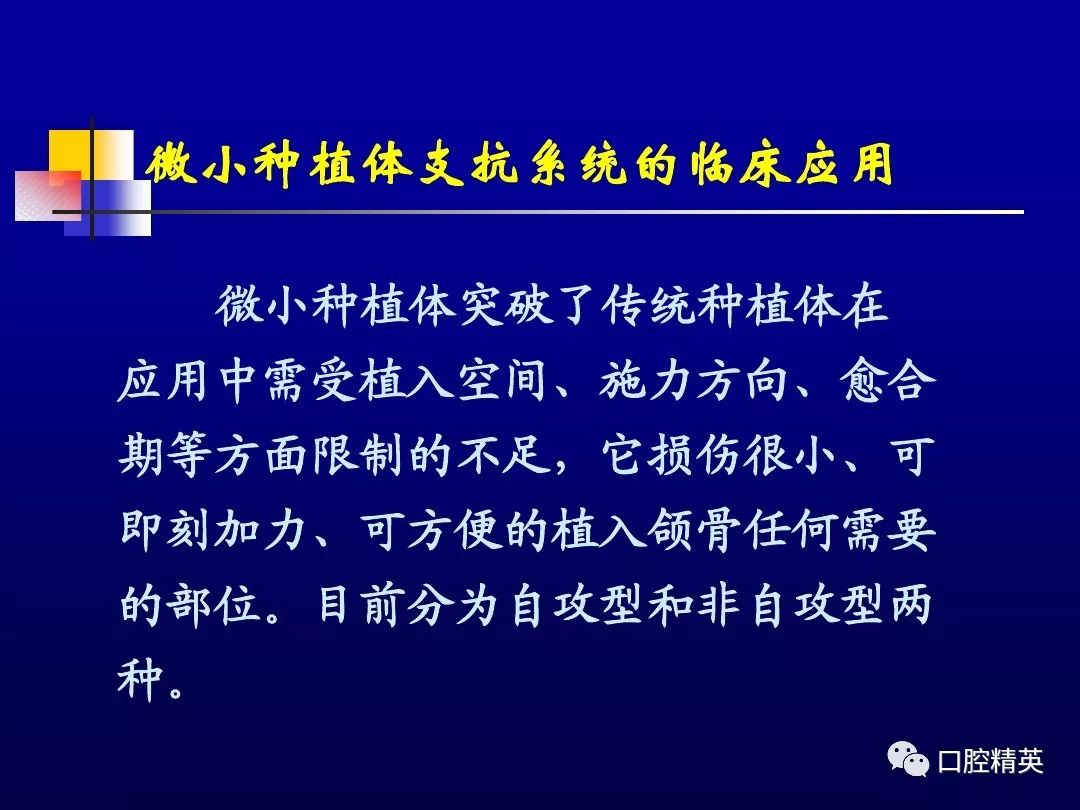 微小种植体支抗系统的临床应用

微小种植体突破了传统种植体在应用中需受植入空间、施力方向、愈合期等方面限制的不足，它损伤很小、可即刻加力、可方便的植入颌骨任何需要的部位。目前分为自攻型和非自攻型两种。

口腔精英